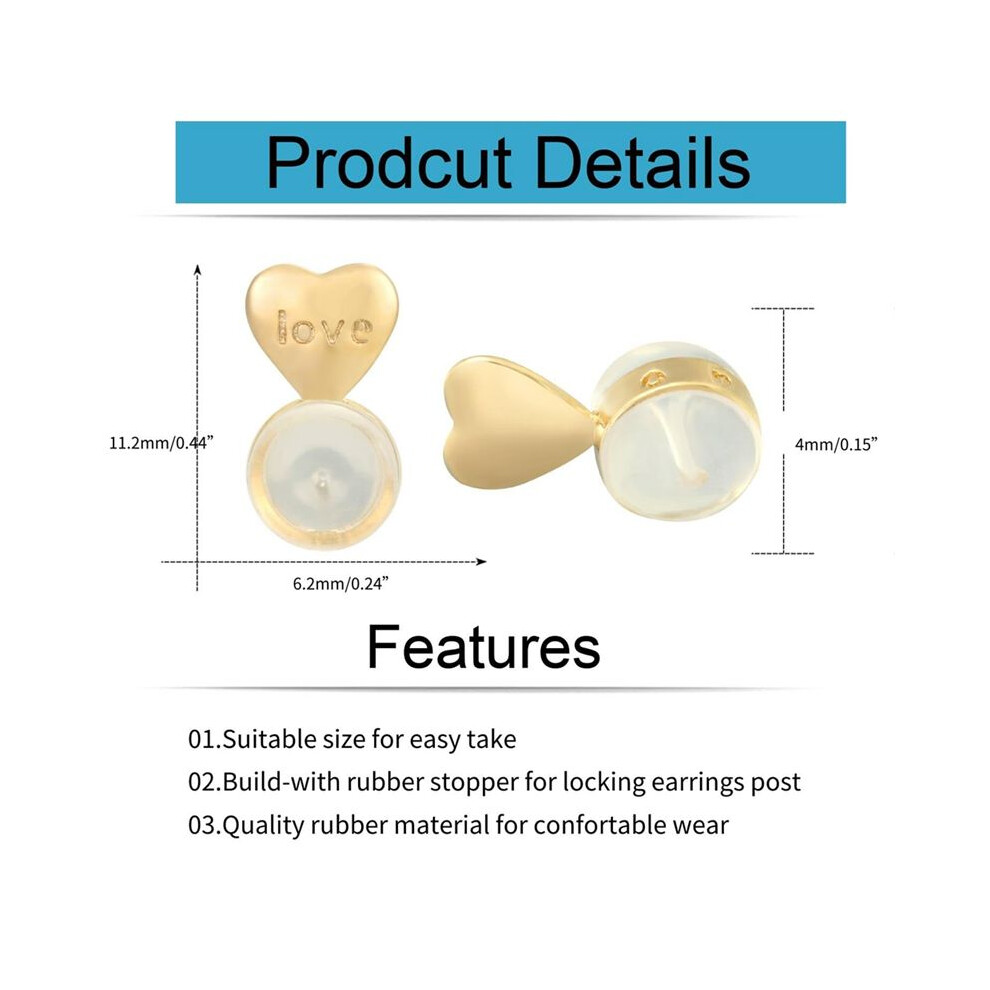 Prodcut Details

love

11.2mm/0.44”

6.2mm/0.24”

4mm/0.15”

Features

01.Suitable size for easy take
02.Build-with rubber stopper for locking earrings post
03.Quality rubber material for confortable wear